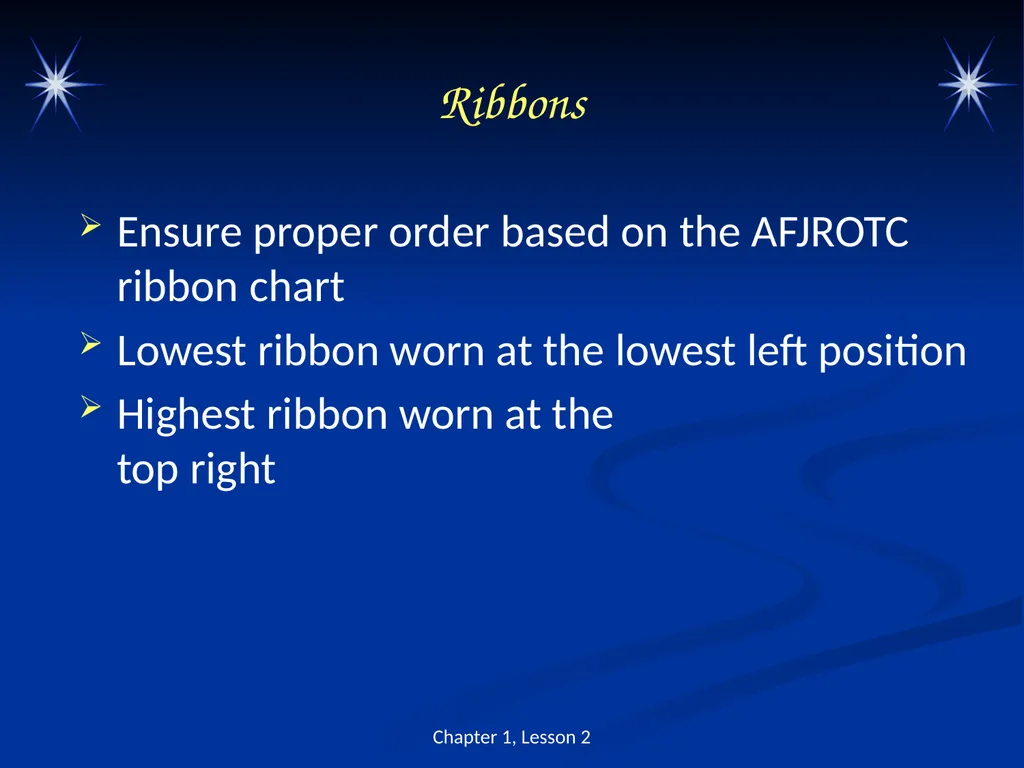 Ribbons

➢ Ensure proper order based on the AFJROTC ribbon chart

➢ Lowest ribbon worn at the lowest left position

➢ Highest ribbon worn at the top right

Chapter 1, Lesson 2